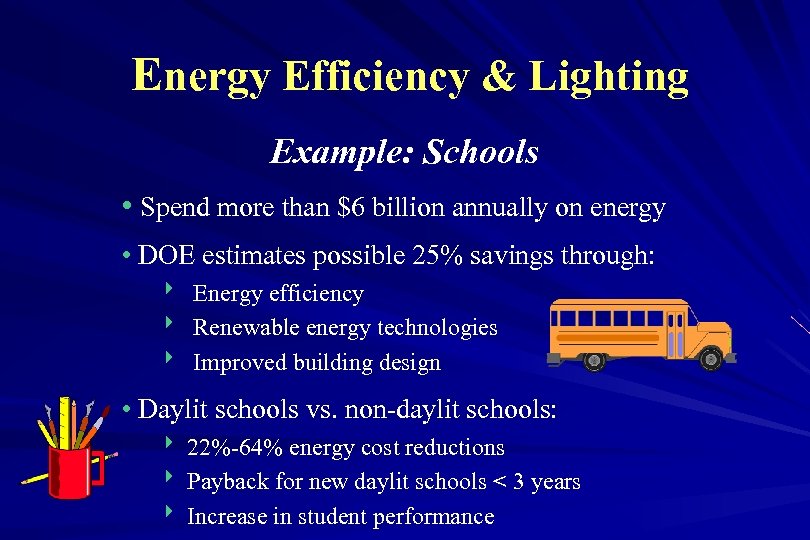 Energy Efficiency & Lighting

Example: Schools

• Spend more than \$6 billion annually on energy

• DOE estimates possible 25% savings through:

‣ Energy efficiency

‣ Renewable energy technologies

‣ Improved building design

• Daylit schools vs. non-daylit schools:

‣ 22%-64% energy cost reductions

‣ Payback for new daylit schools < 3 years

‣ Increase in student performance